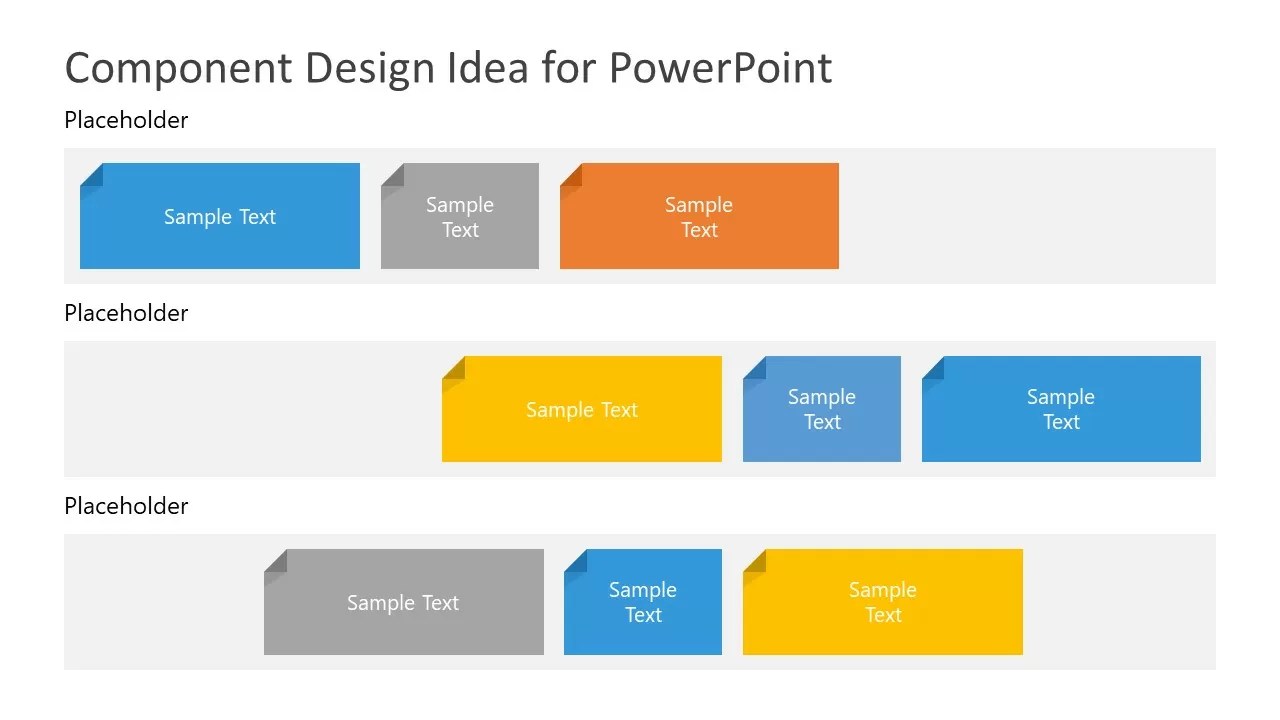 Component Design Idea for PowerPoint

Placeholder

Sample Text

Sample Text

Sample Text

Placeholder

Sample Text

Sample Text

Sample Text

Placeholder

Sample Text

Sample Text

Sample Text